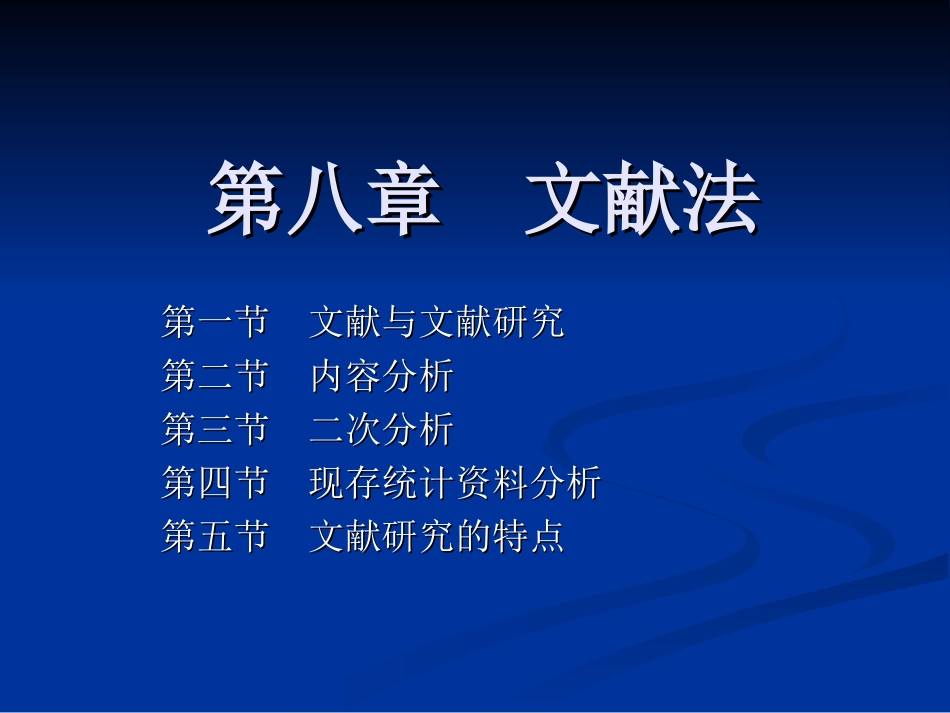 第八章　文献法

第一节　文献与文献研究
第二节　内容分析
第三节　二次分析
第四节　现存统计资料分析
第五节　文献研究的特点